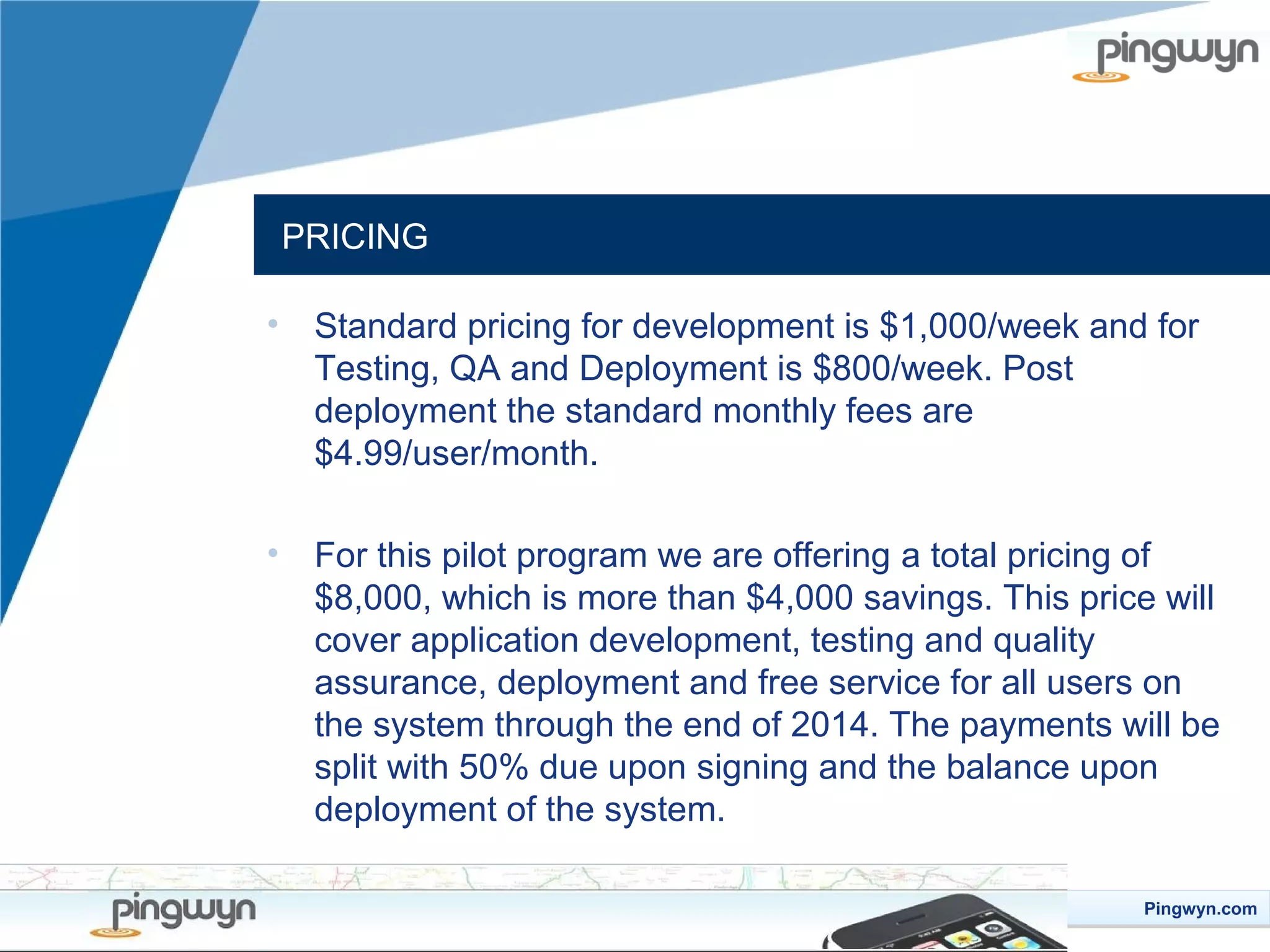 pingwyn

PRICING

• Standard pricing for development is \$1,000/week and for Testing, QA and Deployment is \$800/week. Post deployment the standard monthly fees are \$4.99/user/month.

• For this pilot program we are offering a total pricing of \$8,000, which is more than \$4,000 savings. This price will cover application development, testing and quality assurance, deployment and free service for all users on the system through the end of 2014. The payments will be split with 50% due upon signing and the balance upon deployment of the system.

pingwyn

Pingwyn.com